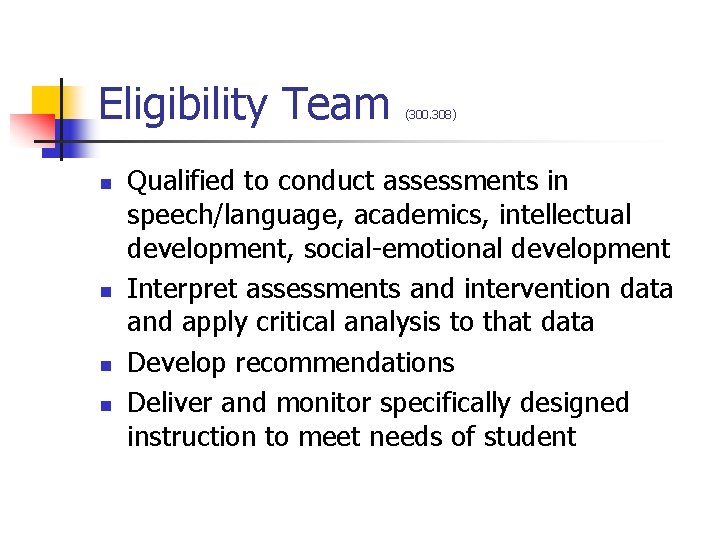 Eligibility Team (300.308)

- Qualified to conduct assessments in speech/language, academics, intellectual development, social-emotional development
- Interpret assessments and intervention data and apply critical analysis to that data
- Develop recommendations
- Deliver and monitor specifically designed instruction to meet needs of student